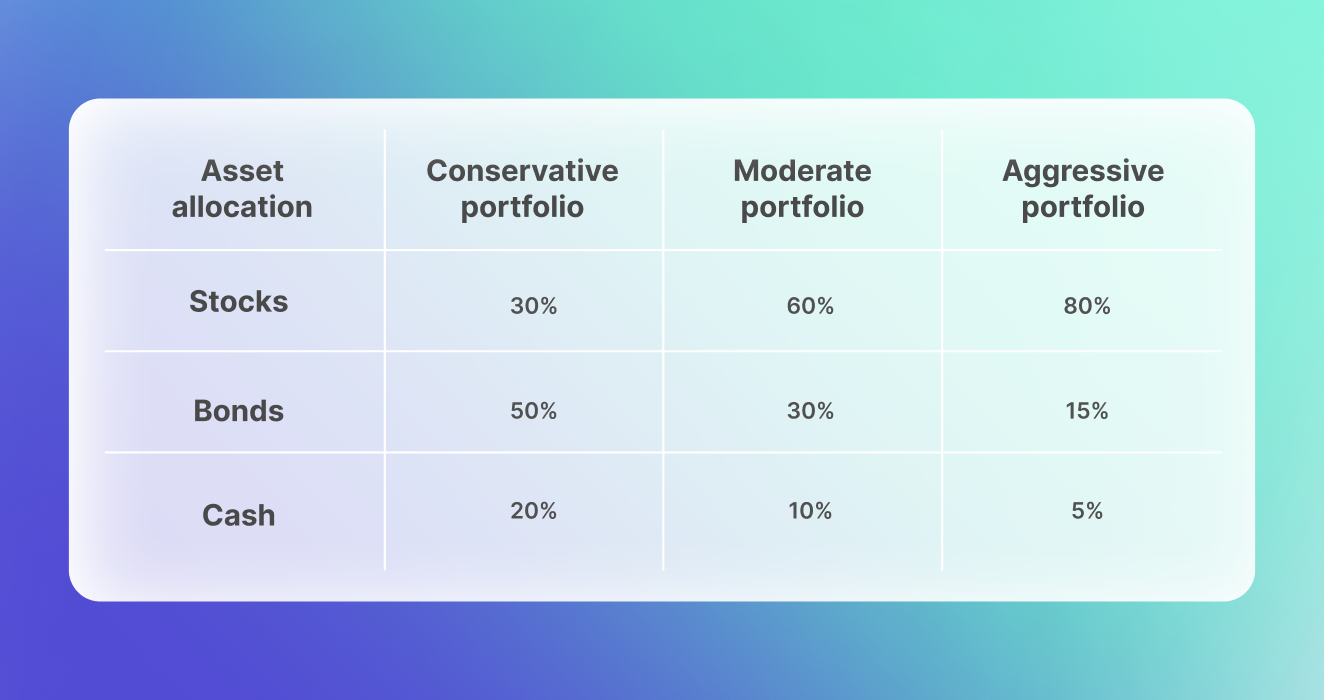 | Asset allocation | Conservative portfolio | Moderate portfolio | Aggressive portfolio |
|---|---|---|---|
| Stocks | 30% | 60% | 80% |
| Bonds | 50% | 30% | 15% |
| Cash | 20% | 10% | 5% |